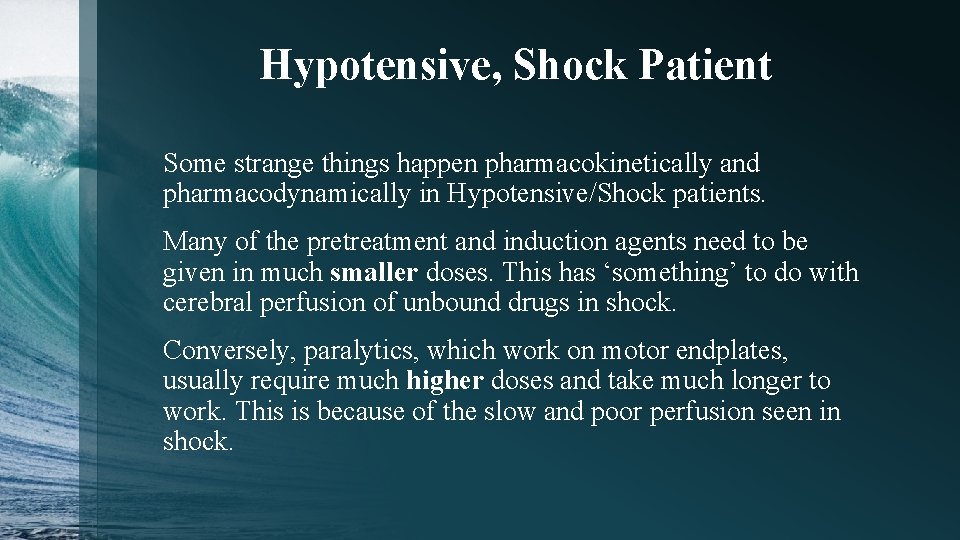 Hypotensive, Shock Patient

Some strange things happen pharmacokinetically and pharmacodynamically in Hypotensive/Shock patients.

Many of the pretreatment and induction agents need to be given in much smaller doses. This has ‘something’ to do with cerebral perfusion of unbound drugs in shock.

Conversely, paralytics, which work on motor endplates, usually require much higher doses and take much longer to work. This is because of the slow and poor perfusion seen in shock.